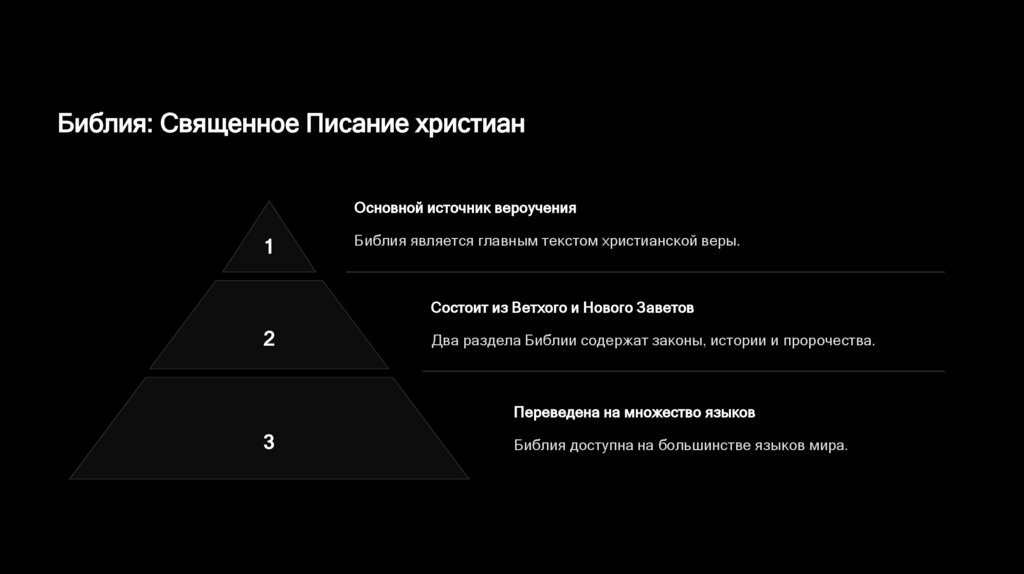 Библия: Священное Писание христиан

1

Основной источник вероучения

Библия является главным текстом христианской веры.

2

Состоит из Ветхого и Нового Заветов

Два раздела Библии содержат законы, истории и пророчества.

3

Переведена на множество языков

Библия доступна на большинстве языков мира.